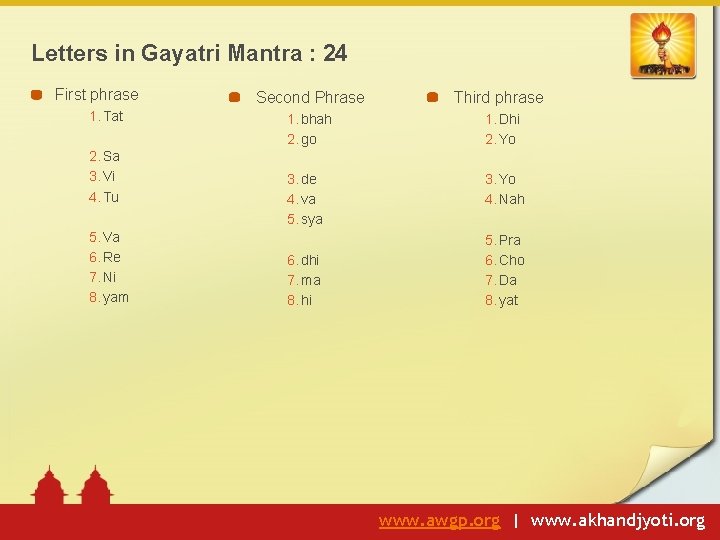 Letters in Gayatri Mantra : 24

First phrase
1. Tat

2. Sa
3. Vi
4. Tu

5. Va
6. Re
7. Ni
8. yam

Second Phrase
1. bhah
2. go

3. de
4. va
5. sya

6. dhi
7. ma
8. hi

Third phrase
1. Dhi
2. Yo

3. Yo
4. Nah

5. Pra
6. Cho
7. Da
8. yat

www.awgp.org | www.akhandjyoti.org